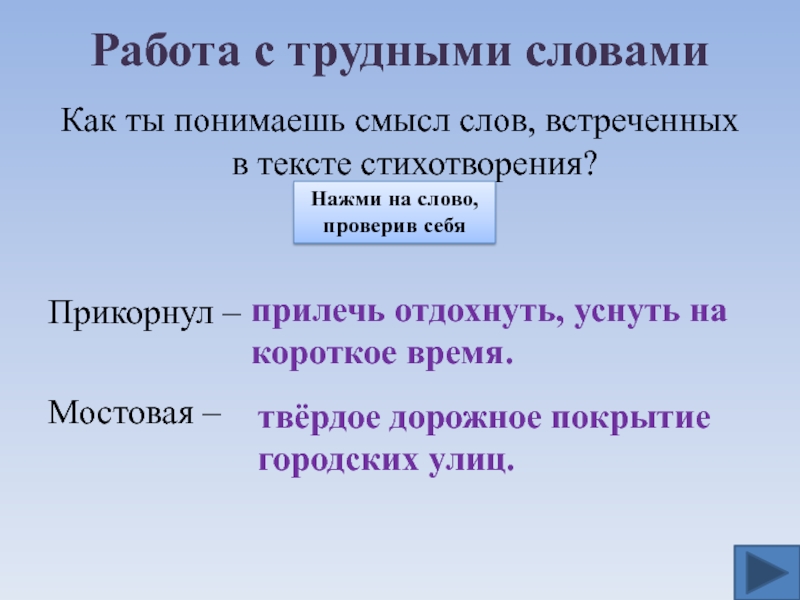 Работа с трудными словами

Как ты понимаешь смысл слов, встреченных в тексте стихотворения?

Нажми на слово, проверив себя

Прикорнул – прилечь отдохнуть, уснуть на короткое время.

Мостовая – твёрдое дорожное покрытие городских улиц.